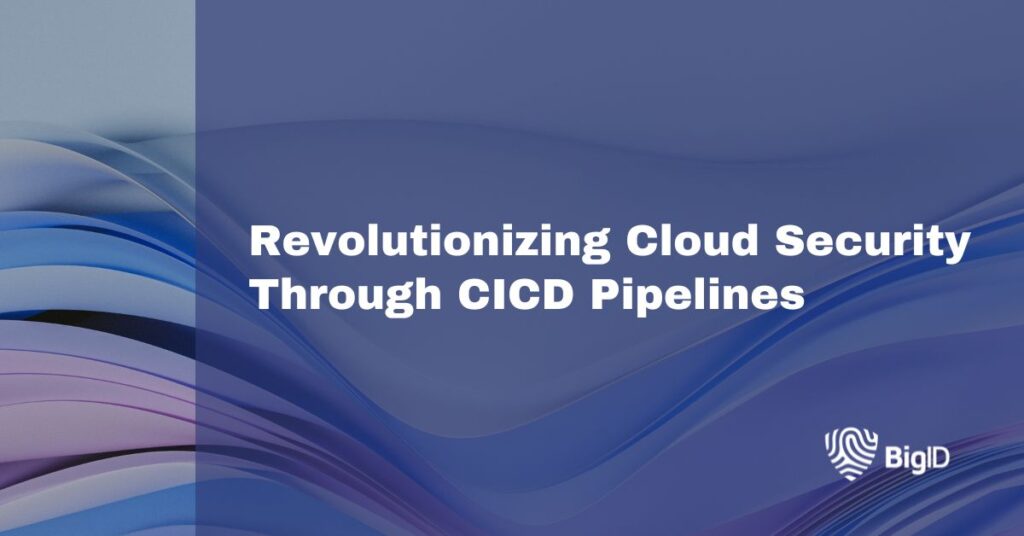 Revolutionizing Cloud Security Through CICD Pipelines

BigID